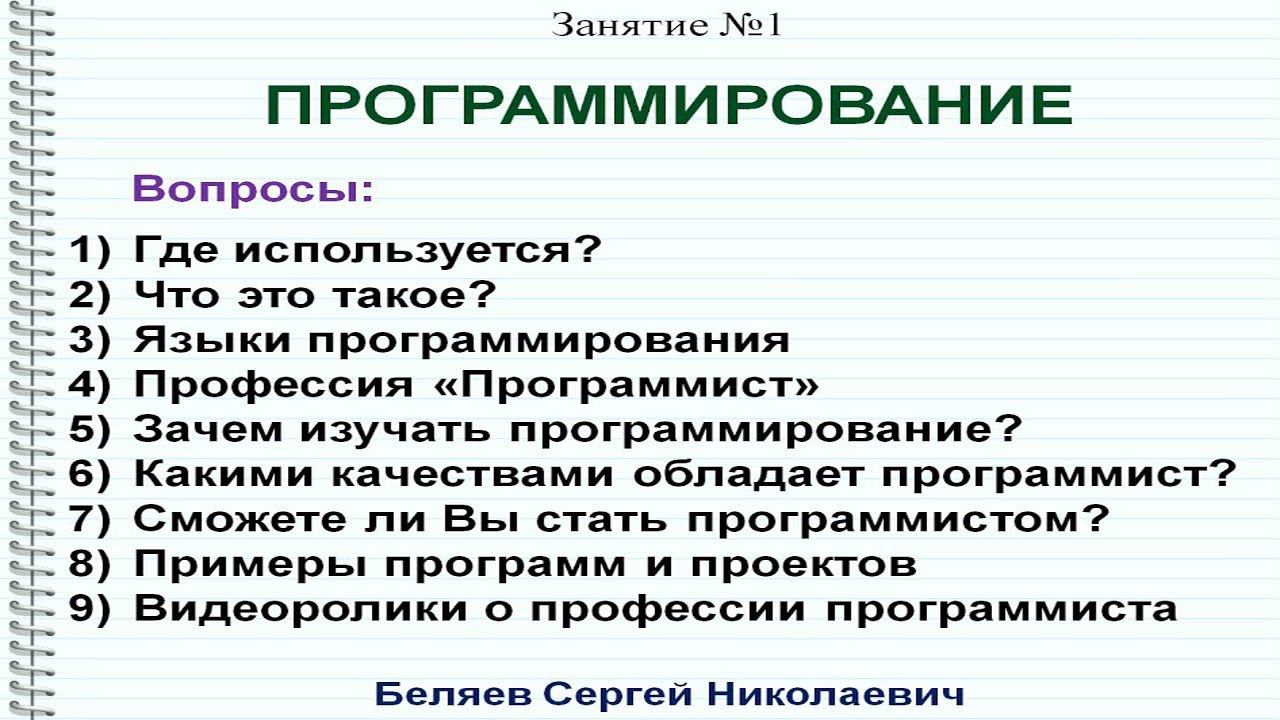 Занятие №1

ПРОГРАММИРОВАНИЕ

Вопросы:

1) Где используется?
2) Что это такое?
3) Языки программирования
4) Профессия «Программист»
5) Зачем изучать программирование?
6) Какими качествами обладает программист?
7) Сможете ли Вы стать программистом?
8) Примеры программ и проектов
9) Видеоролики о профессии программиста

Беляев Сергей Николаевич